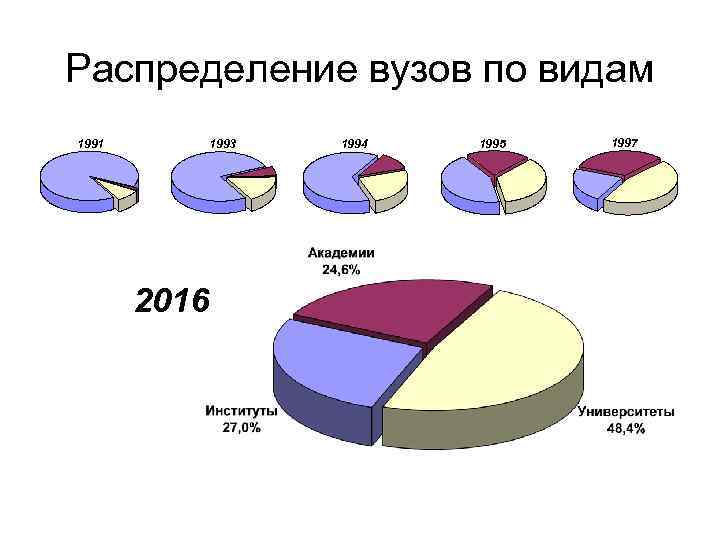 Распределение вузов по видам

1991

1993

1994

1995

1997

2016

Академии
24,6%

Институты
27,0%

Университеты
48,4%